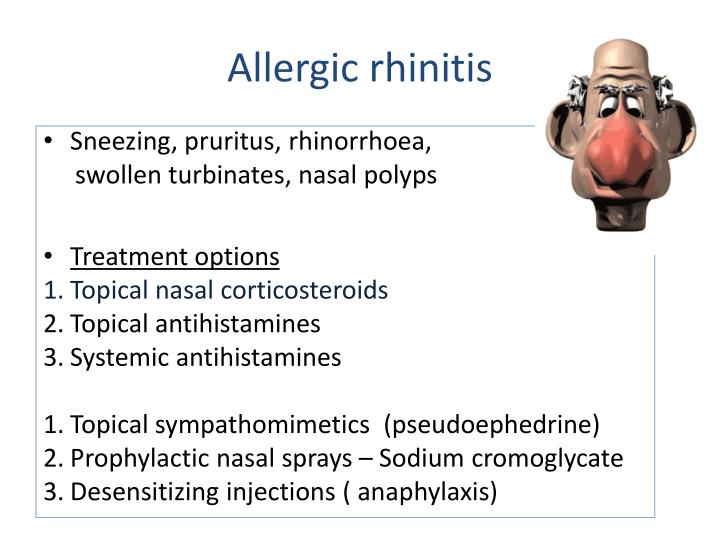 Allergic rhinitis

• Sneezing, pruritus, rhinorrhoea, swollen turbinates, nasal polyps

• Treatment options
1. Topical nasal corticosteroids
2. Topical antihistamines
3. Systemic antihistamines

1. Topical sympathomimetics (pseudoephedrine)
2. Prophylactic nasal sprays – Sodium cromoglycate
3. Desensitizing injections ( anaphylaxis)